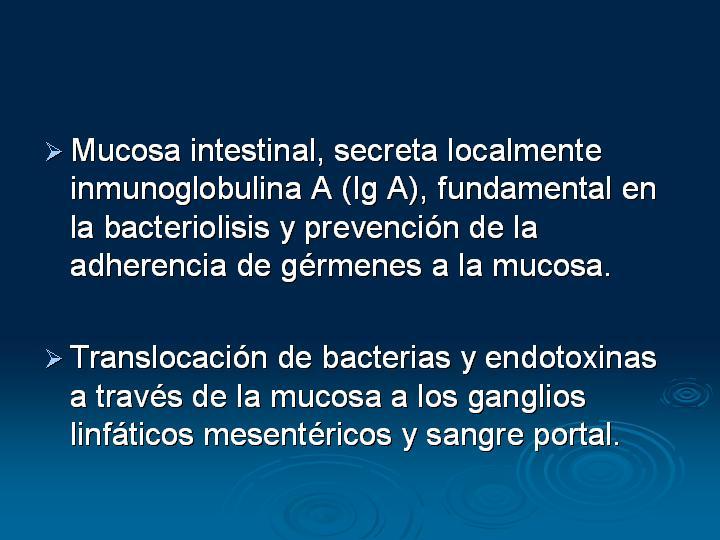 ➢ Mucosa intestinal, secreta localmente inmunoglobulina A (Ig A), fundamental en la bacteriolisis y prevención de la adherencia de gérmenes a la mucosa.

➢ Translocación de bacterias y endotoxinas a través de la mucosa a los ganglios linfáticos mesentéricos y sangre portal.